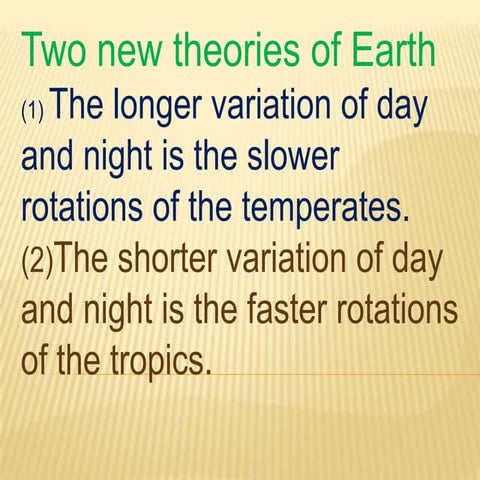 Two new theories of Earth

(1) The longer variation of day and night is the slower rotations of the temperates.

(2)The shorter variation of day and night is the faster rotations of the tropics.